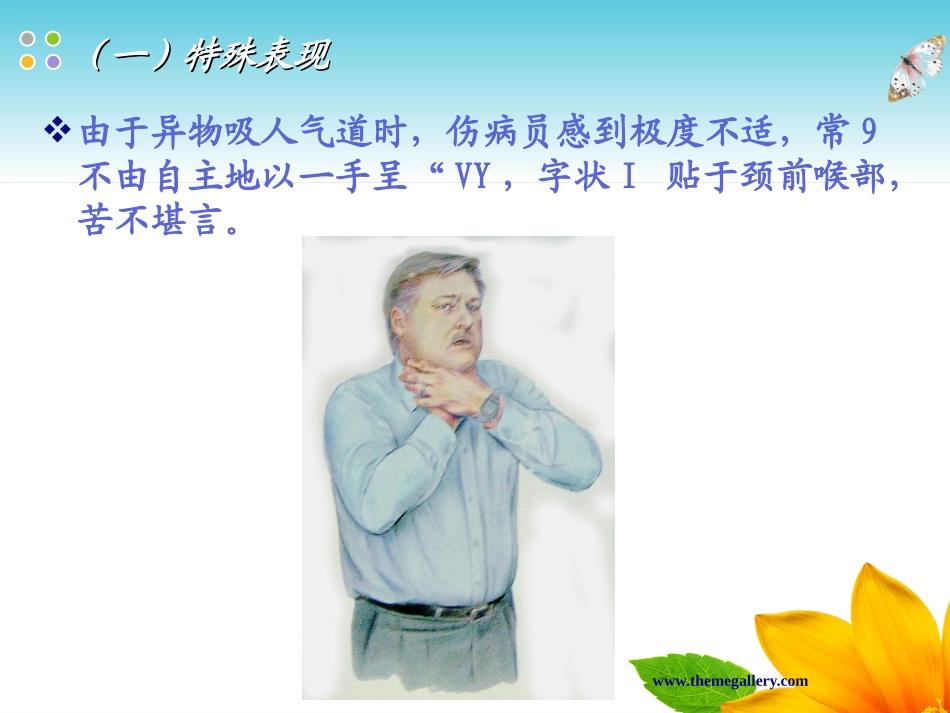 （一）特殊表现

❖ 由于异物吸人气道时，伤病员感到极度不适，常 9 不由自主地以一手呈“ VY ，字状 I 贴于颈前喉部，苦不堪言。

www.themegallery.com